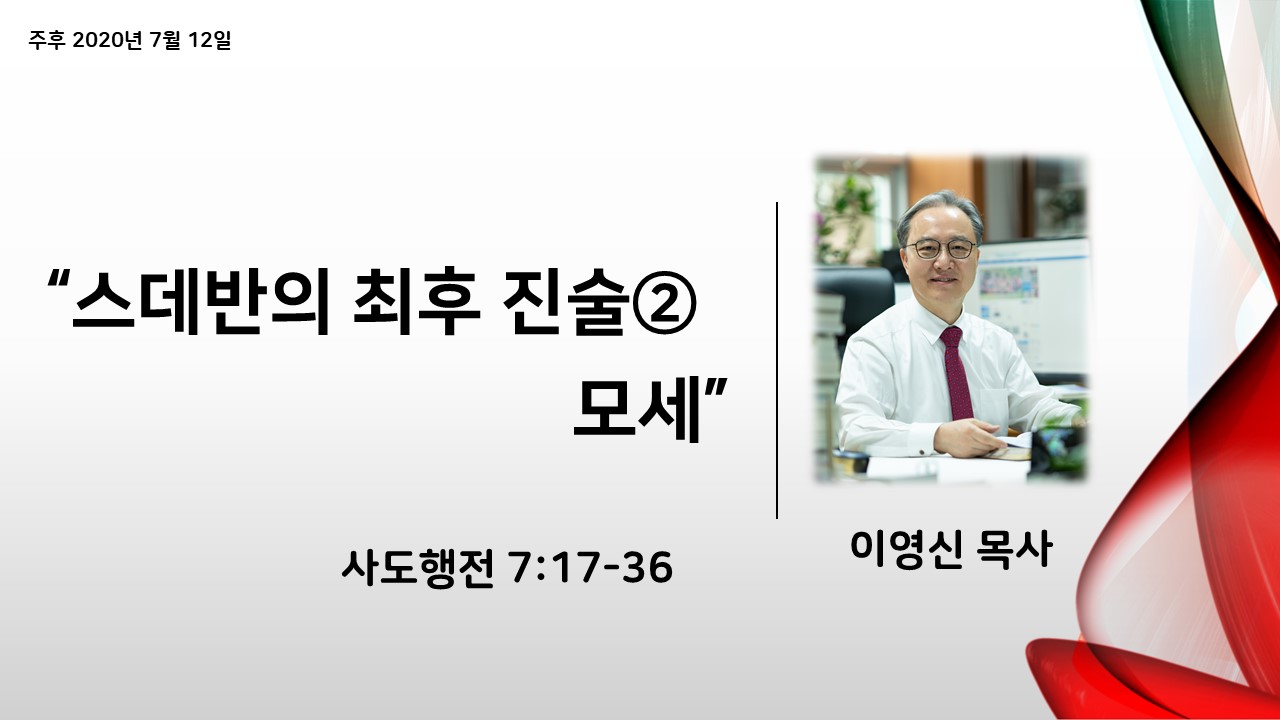 주후 2020년 7월 12일

“스데반의 최후 진술②
모세”

사도행전 7:17-36

이영신 목사